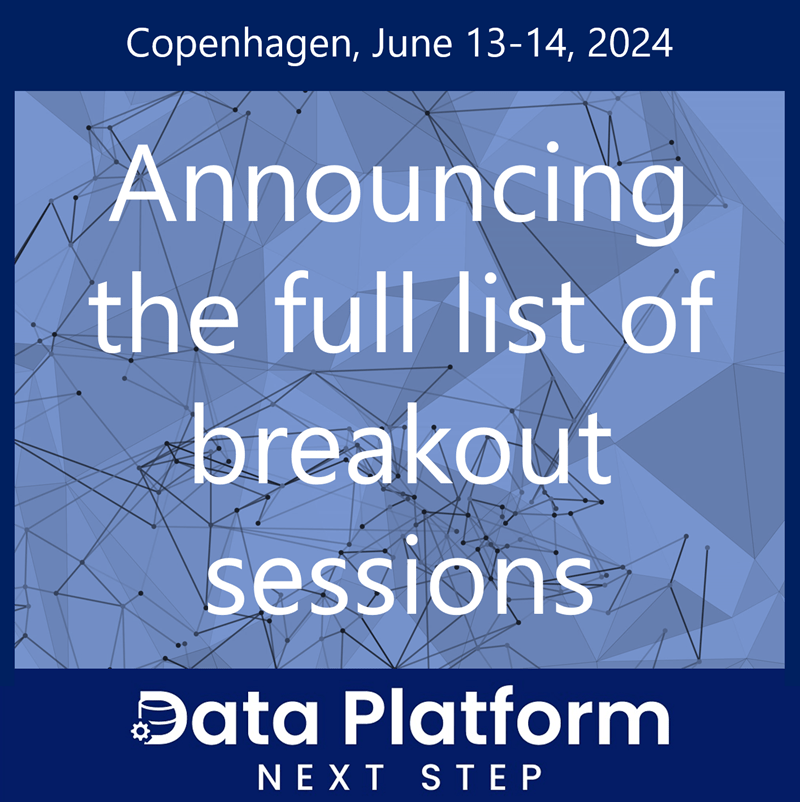 Copenhagen, June 13-14, 2024

Announcing the full list of breakout sessions

Data Platform
NEXT STEP